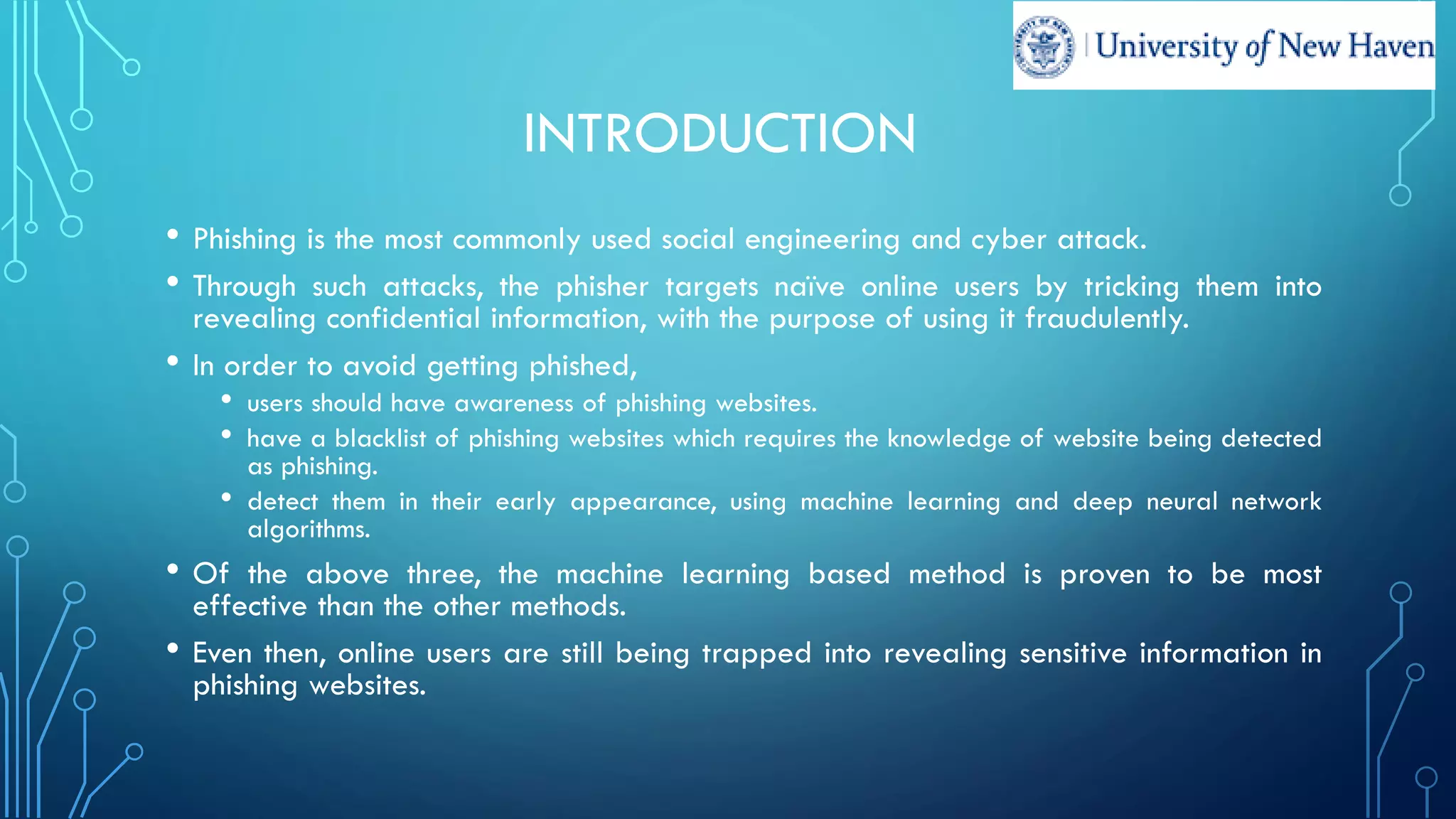 University of New Haven

INTRODUCTION

• Phishing is the most commonly used social engineering and cyber attack.

• Through such attacks, the phisher targets naïve online users by tricking them into revealing confidential information, with the purpose of using it fraudulently.

• In order to avoid getting phished,
  • users should have awareness of phishing websites.
  • have a blacklist of phishing websites which requires the knowledge of website being detected as phishing.
  • detect them in their early appearance, using machine learning and deep neural network algorithms.

• Of the above three, the machine learning based method is proven to be most effective than the other methods.

• Even then, online users are still being trapped into revealing sensitive information in phishing websites.